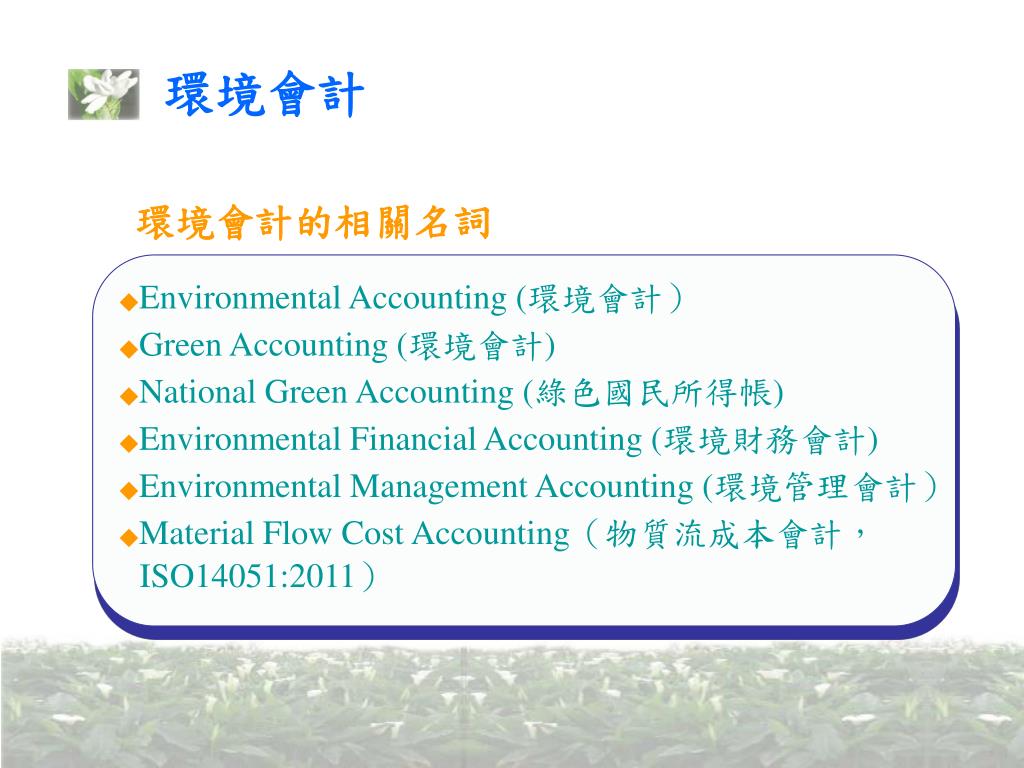 環境會計

環境會計的相關名詞

◆Environmental Accounting (環境會計）
◆Green Accounting (環境會計)
◆National Green Accounting (綠色國民所得帳)
◆Environmental Financial Accounting (環境財務會計)
◆Environmental Management Accounting (環境管理會計）
◆Material Flow Cost Accounting（物質流成本會計，ISO14051:2011）